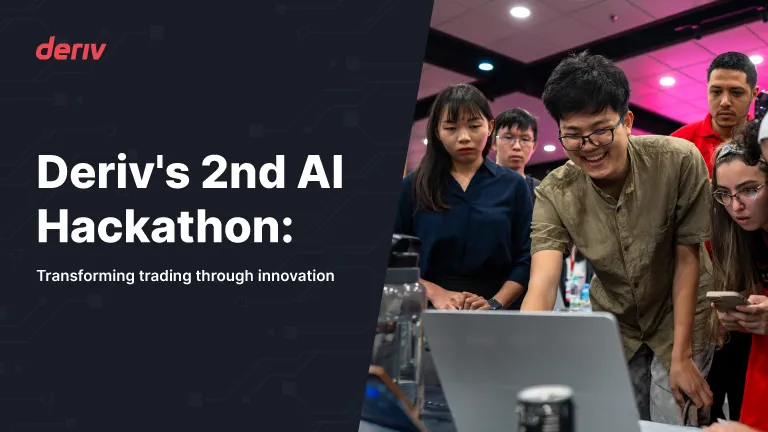 deriv

Deriv's 2nd AI Hackathon:

Transforming trading through innovation